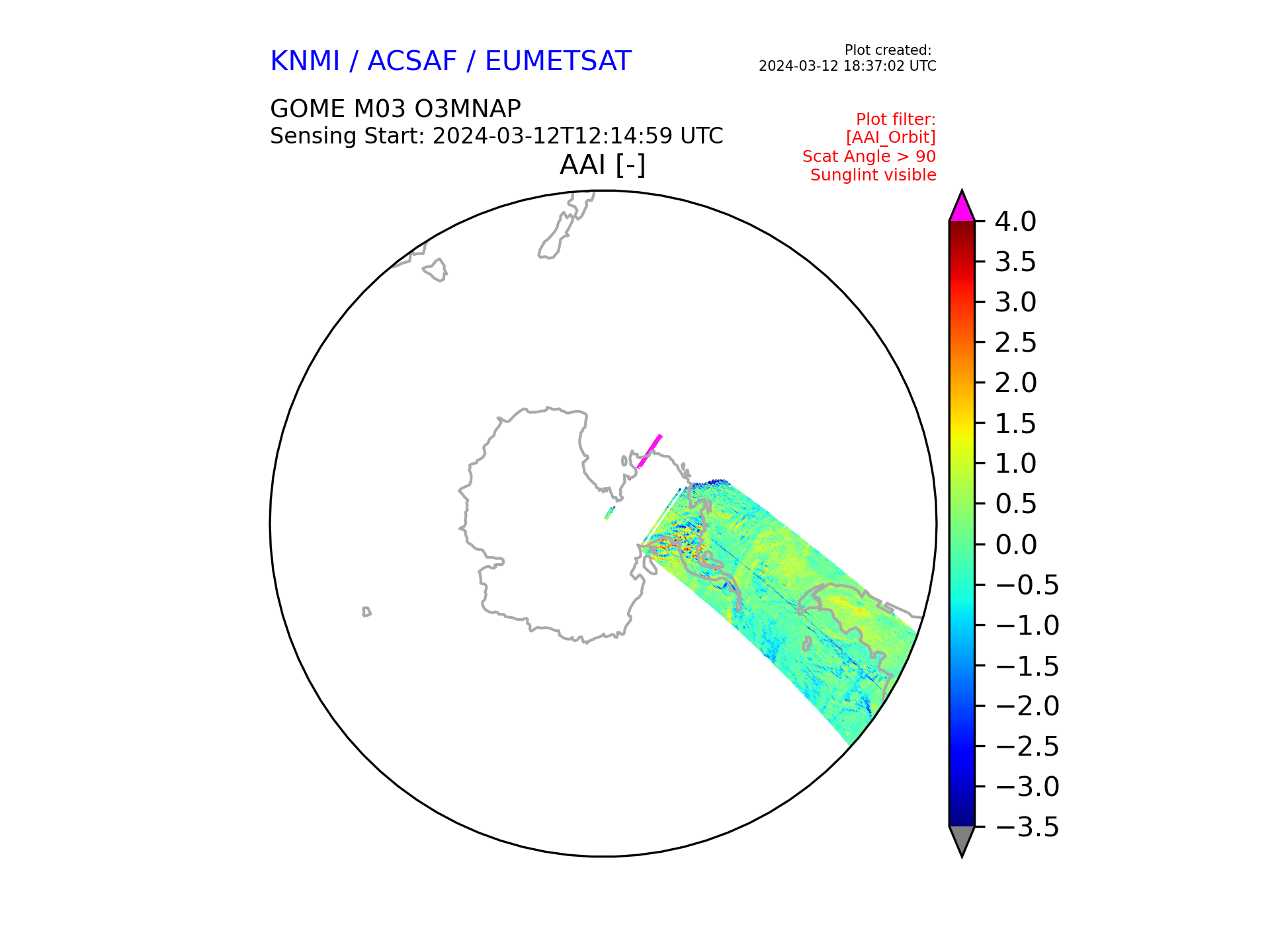 KNMI / ACSAF / EUMETSAT

Plot created:
2024-03-12 18:37:02 UTC

GOME M03 O3MNAP
Sensing Start: 2024-03-12T12:14:59 UTC

Plot filter:
[AAI_Orbit]
Scat Angle > 90
Sunglint visible

AAI [-]

4.0
3.5
3.0
2.5
2.0
1.5
1.0
0.5
0.0
−0.5
−1.0
−1.5
−2.0
−2.5
−3.0
−3.5